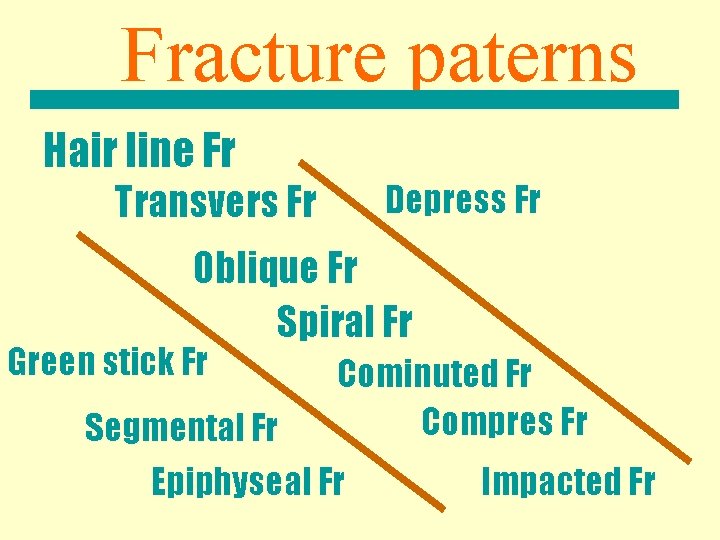 Fracture paterns

Hair line Fr

Transvers Fr

Depress Fr

Oblique Fr

Spiral Fr

Green stick Fr

Cominuted Fr

Segmental Fr

Compres Fr

Epiphyseal Fr

Impacted Fr